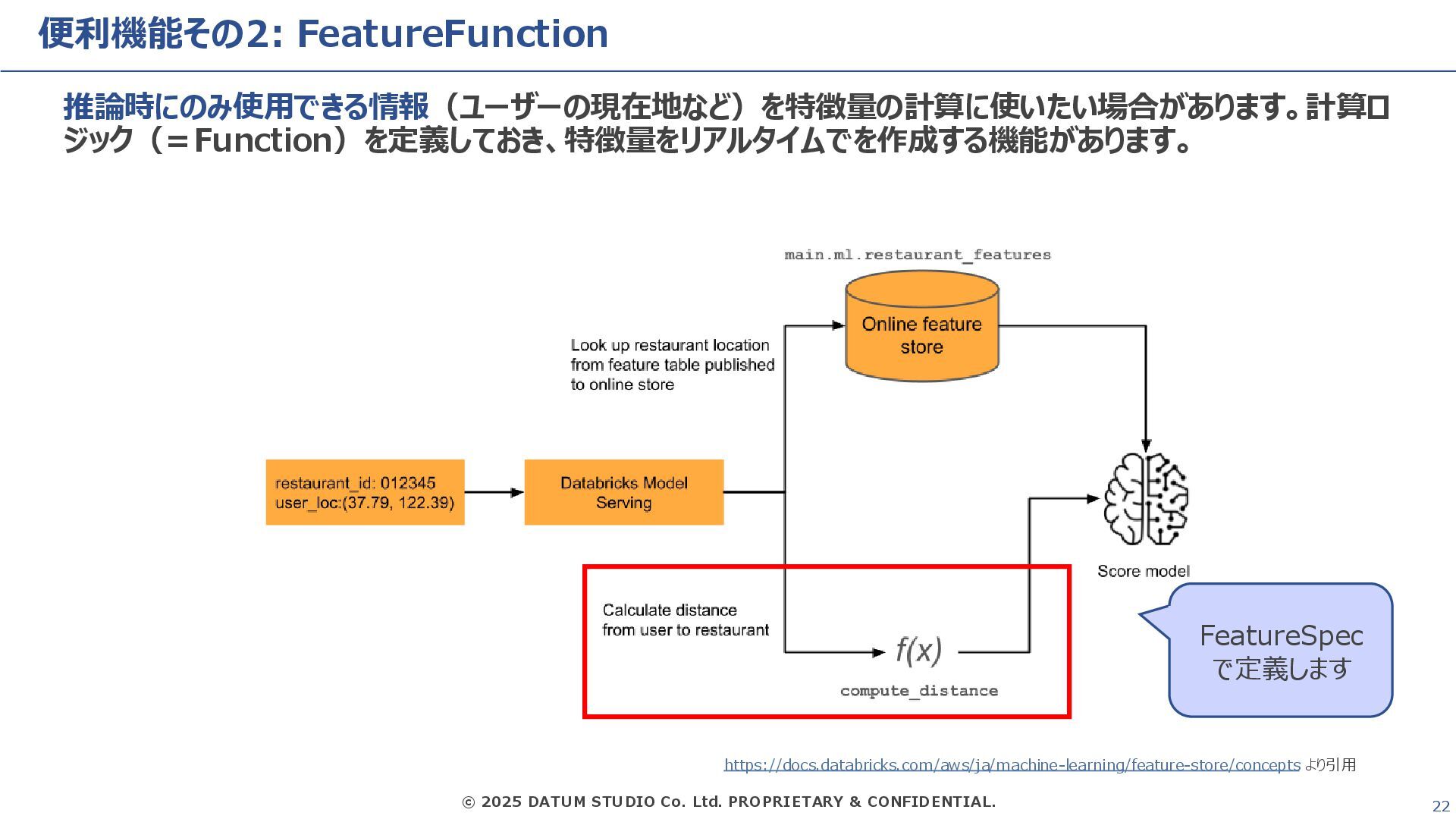 便利機能その2: FeatureFunction

推論時にのみ使用できる情報（ユーザーの現在地など）を特徴量の計算に使いたい場合があります。計算ロジック（＝Function）を定義しておき、特徴量をリアルタイムでを作成する機能があります。

main.ml.restaurant_features

Online feature store

Look up restaurant location from feature table published to online store

restaurant_id: 012345
user_loc:(37.79, 122.39)

Databricks Model Serving

Score model

Calculate distance from user to restaurant

$f(x)$

compute_distance

FeatureSpec で定義します

https://docs.databricks.com/aws/ja/machine-learning/feature-store/concepts より引用

© 2025 DATUM STUDIO Co. Ltd. PROPRIETARY & CONFIDENTIAL.

22